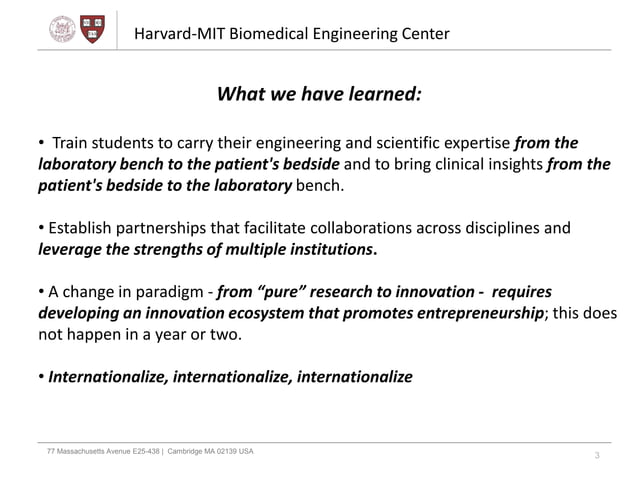 Harvard-MIT Biomedical Engineering Center

What we have learned:

• Train students to carry their engineering and scientific expertise from the laboratory bench to the patient's bedside and to bring clinical insights from the patient's bedside to the laboratory bench.

• Establish partnerships that facilitate collaborations across disciplines and leverage the strengths of multiple institutions.

• A change in paradigm - from "pure" research to innovation - requires developing an innovation ecosystem that promotes entrepreneurship; this does not happen in a year or two.

• Internationalize, internationalize, internationalize

77 Massachusetts Avenue E25-438 | Cambridge MA 02139 USA

3